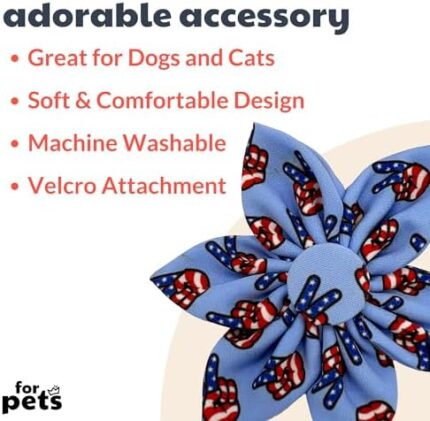 adorable accessory

• Great for Dogs and Cats
• Soft & Comfortable Design
• Machine Washable
• Velcro Attachment

for pets